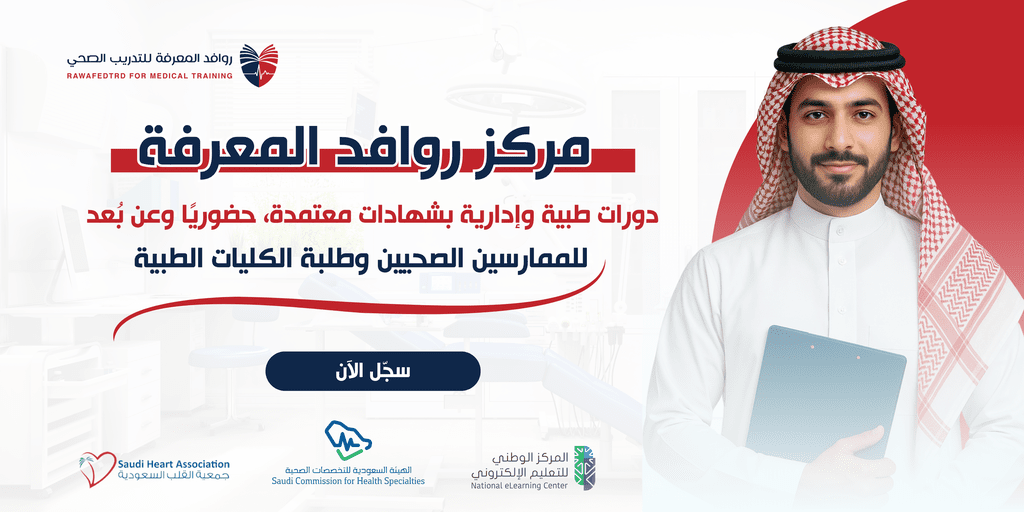 روافد المعرفة للتدريب الصحي
RAWAFEDTRD FOR MEDICAL TRAINING

مركز روافد المعرفة

دورات طبية وإدارية بشهادات معتمدة، حضوريًا وعن بُعد
للممارسين الصحيين وطلبة الكليات الطبية

سجّل الآن

Saudi Heart Association
جمعية القلب السعودية

الهيئة السعودية للتخصصات الصحية
Saudi Commission for Health Specialties

المركز الوطني للتعليم الإلكتروني
National eLearning Center